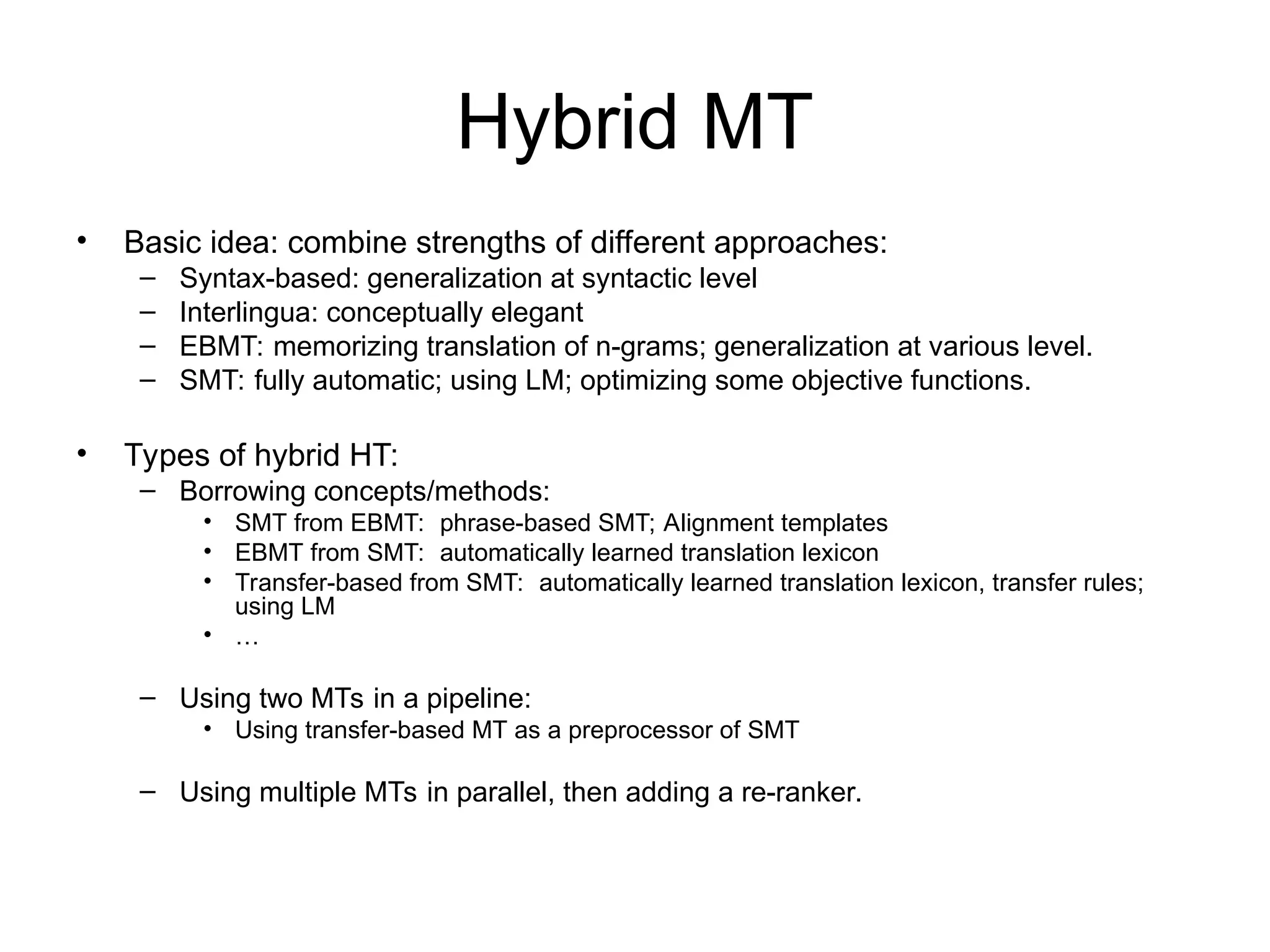 Hybrid MT

• Basic idea: combine strengths of different approaches:
  – Syntax-based: generalization at syntactic level
  – Interlingua: conceptually elegant
  – EBMT: memorizing translation of n-grams; generalization at various level.
  – SMT: fully automatic; using LM; optimizing some objective functions.

• Types of hybrid HT:
  – Borrowing concepts/methods:
    • SMT from EBMT: phrase-based SMT; Alignment templates
    • EBMT from SMT: automatically learned translation lexicon
    • Transfer-based from SMT: automatically learned translation lexicon, transfer rules; using LM
    • …

  – Using two MTs in a pipeline:
    • Using transfer-based MT as a preprocessor of SMT

  – Using multiple MTs in parallel, then adding a re-ranker.